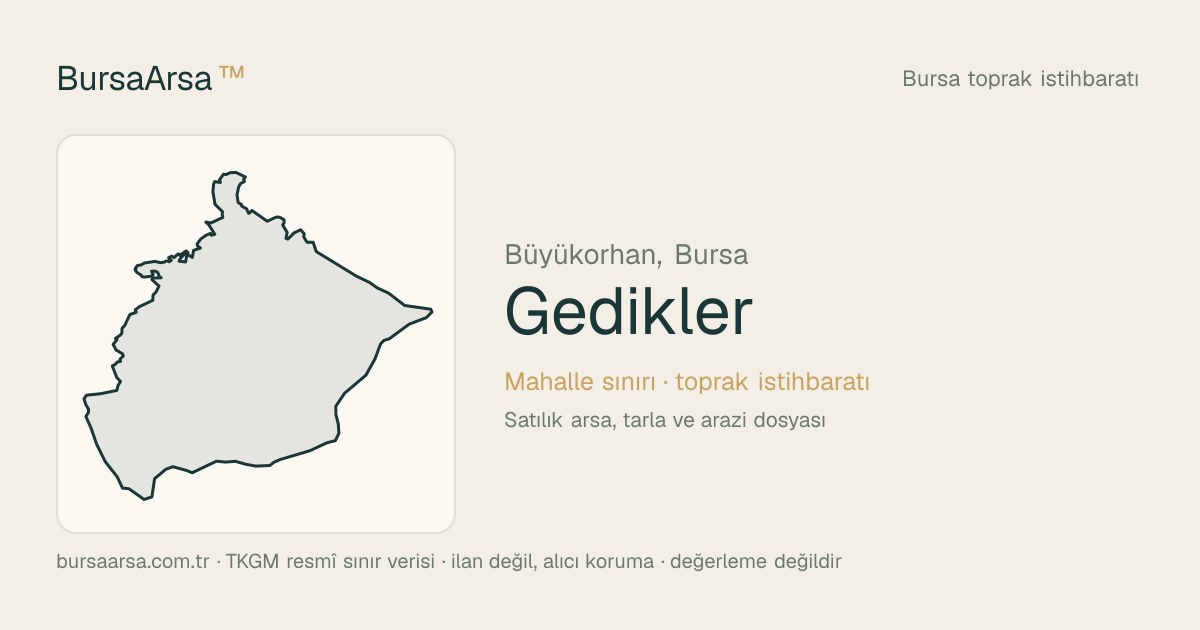 BursaArsa ™

Bursa toprak istihbaratı

Büyükorhan, Bursa

Gedikler

Mahalle sınırı · toprak istihbaratı

Satılık arsa, tarla ve arazi dosyası

bursaarsa.com.tr · TKGM resmî sınır verisi · ilan değil, alıcı koruma · değerleme değildir